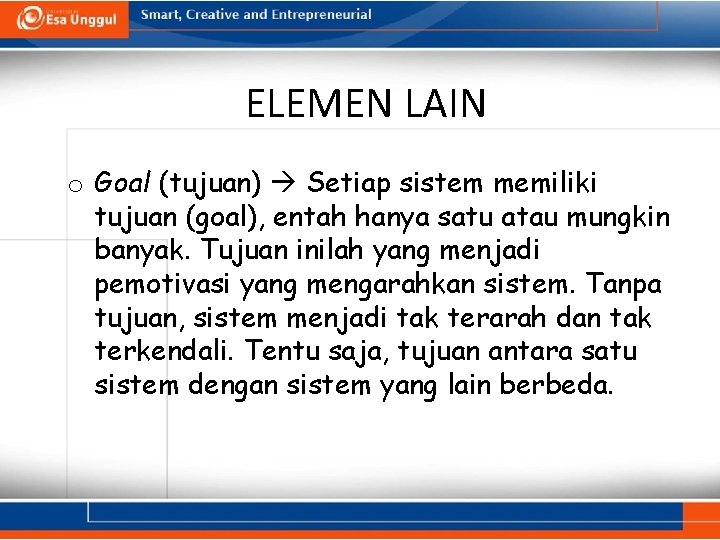 Esa Unggul

Smart, Creative and Entrepreneurial

ELEMEN LAIN

o Goal (tujuan) → Setiap sistem memiliki tujuan (goal), entah hanya satu atau mungkin banyak. Tujuan inilah yang menjadi pemotivasi yang mengarahkan sistem. Tanpa tujuan, sistem menjadi tak terarah dan tak terkendali. Tentu saja, tujuan antara satu sistem dengan sistem yang lain berbeda.